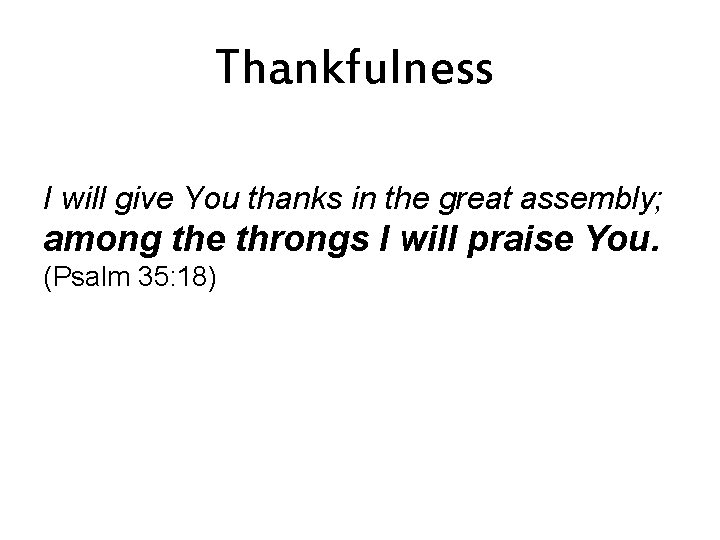 Thankfulness

I will give You thanks in the great assembly; among the throngs I will praise You. (Psalm 35:18)